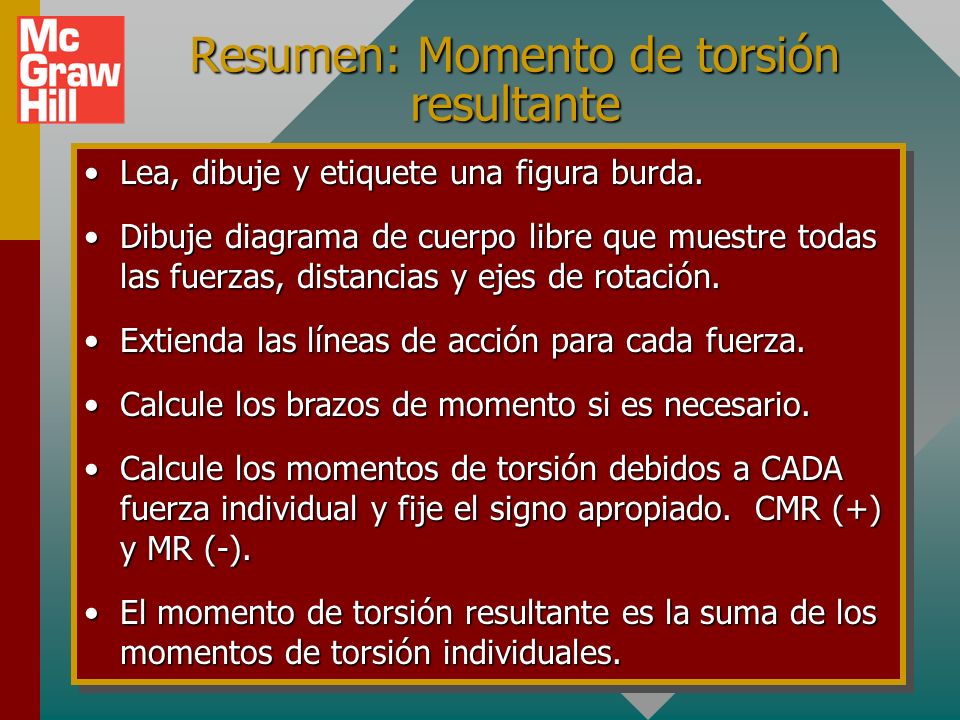 Mc Graw Hill

Resumen: Momento de torsión resultante

• Lea, dibuje y etiquete una figura burda.

• Dibuje diagrama de cuerpo libre que muestre todas las fuerzas, distancias y ejes de rotación.

• Extienda las líneas de acción para cada fuerza.

• Calcule los brazos de momento si es necesario.

• Calcule los momentos de torsión debidos a CADA fuerza individual y fije el signo apropiado. CMR (+) y MR (-).

• El momento de torsión resultante es la suma de los momentos de torsión individuales.